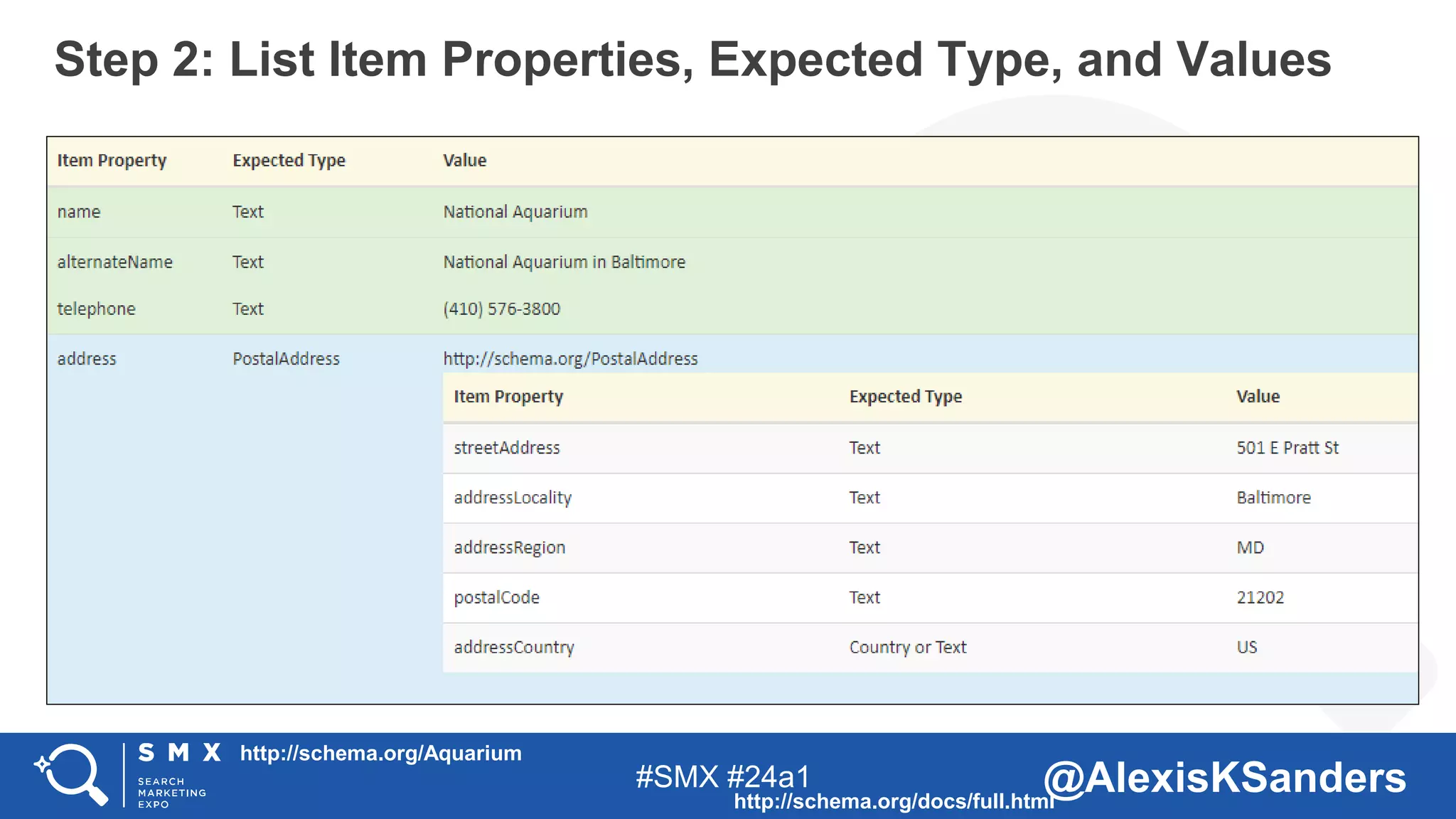 Step 2: List Item Properties, Expected Type, and Values

| Item Property | Expected Type | Value |
|---|---|---|
| name | Text | National Aquarium |
| alternateName | Text | National Aquarium in Baltimore |
| telephone | Text | (410) 576-3800 |
| address | PostalAddress | http://schema.org/PostalAddress |

| Item Property | Expected Type | Value |
|---|---|---|
| streetAddress | Text | 501 E Pratt St |
| addressLocality | Text | Baltimore |
| addressRegion | Text | MD |
| postalCode | Text | 21202 |
| addressCountry | Country or Text | US |

SMX SEARCH MARKETING EXPO

http://schema.org/Aquarium

#SMX #24a1

http://schema.org/docs/full.html

@AlexisKSanders